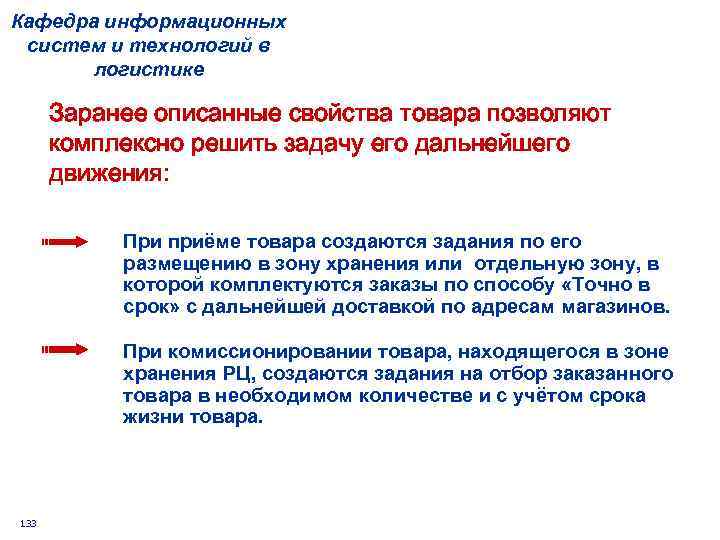 Кафедра информационных систем и технологий в логистике

Заранее описанные свойства товара позволяют комплексно решить задачу его дальнейшего движения:

При приёме товара создаются задания по его размещению в зону хранения или отдельную зону, в которой комплектуются заказы по способу «Точно в срок» с дальнейшей доставкой по адресам магазинов.

При комиссионировании товара, находящегося в зоне хранения РЦ, создаются задания на отбор заказанного товара в необходимом количестве и с учётом срока жизни товара.

133